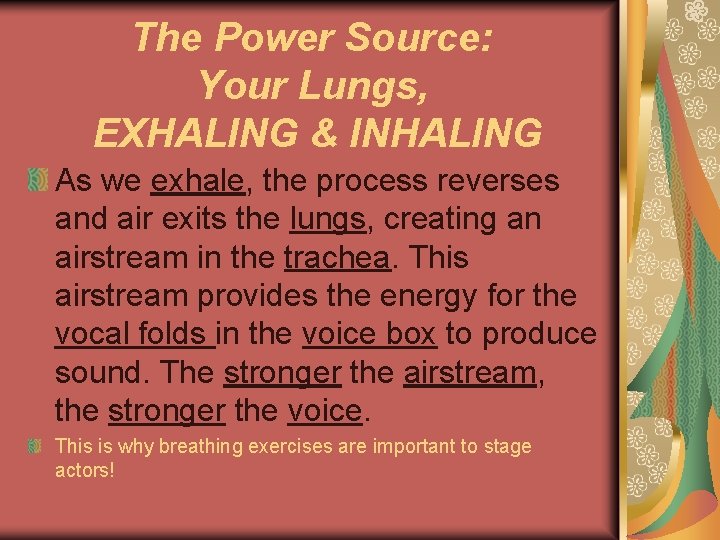 The Power Source:
Your Lungs,
EXHALING & INHALING

As we exhale, the process reverses and air exits the lungs, creating an airstream in the trachea. This airstream provides the energy for the vocal folds in the voice box to produce sound. The stronger the airstream, the stronger the voice.

This is why breathing exercises are important to stage actors!